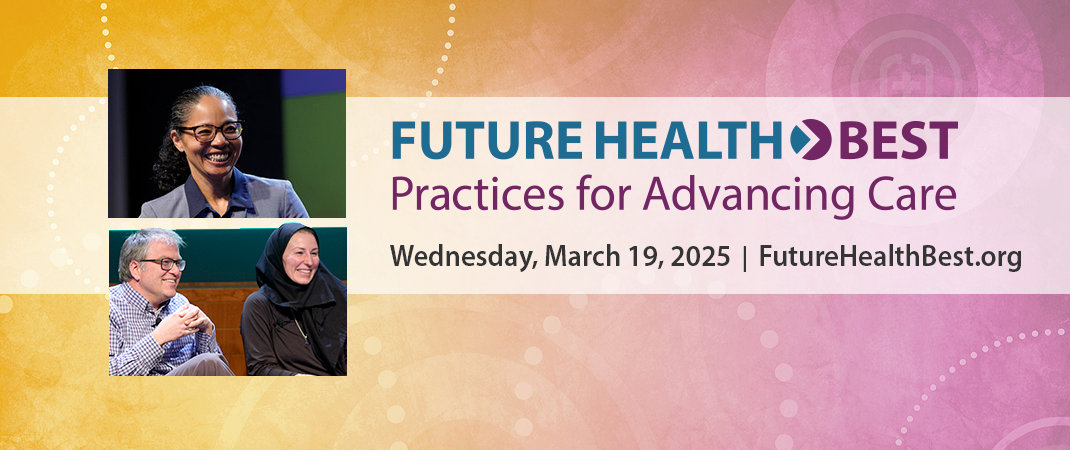 FUTURE HEALTH BEST
Practices for Advancing Care

Wednesday, March 19, 2025 | FutureHealthBest.org